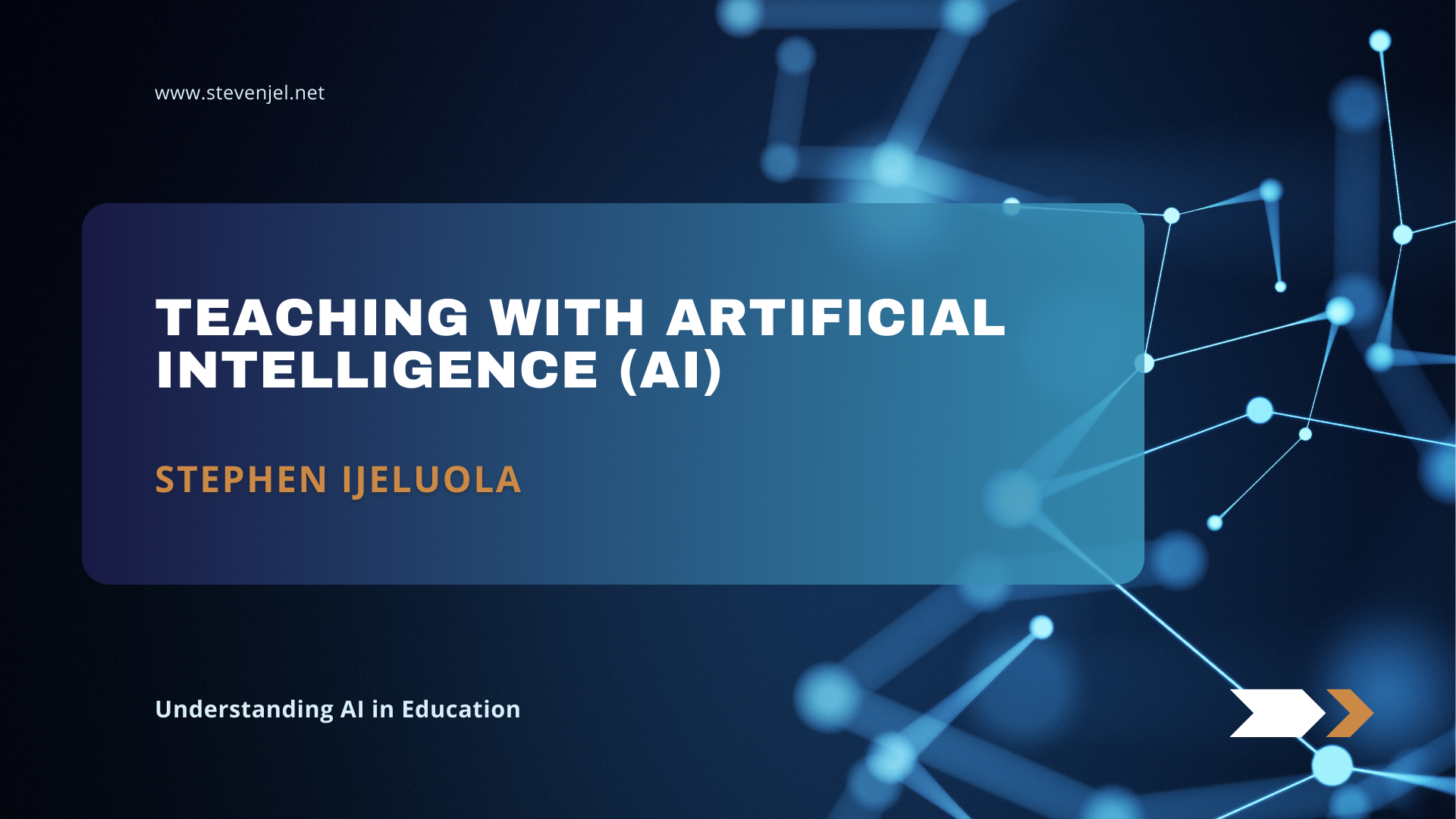 www.stevenjel.net

TEACHING WITH ARTIFICIAL INTELLIGENCE (AI)

STEPHEN IJELUOLA

Understanding AI in Education